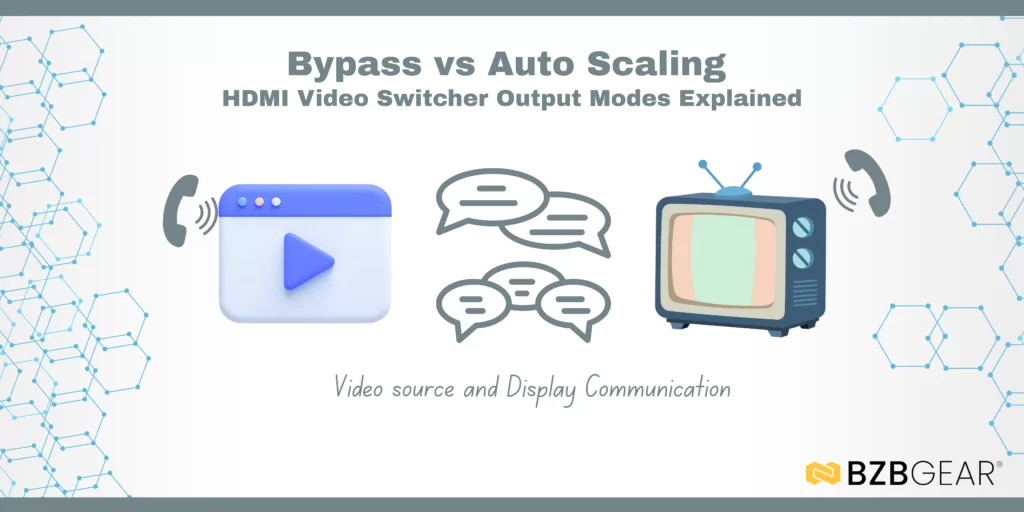 Bypass vs Auto Scaling
HDMI Video Switcher Output Modes Explained

Video source and Display Communication

BZBGEAR®